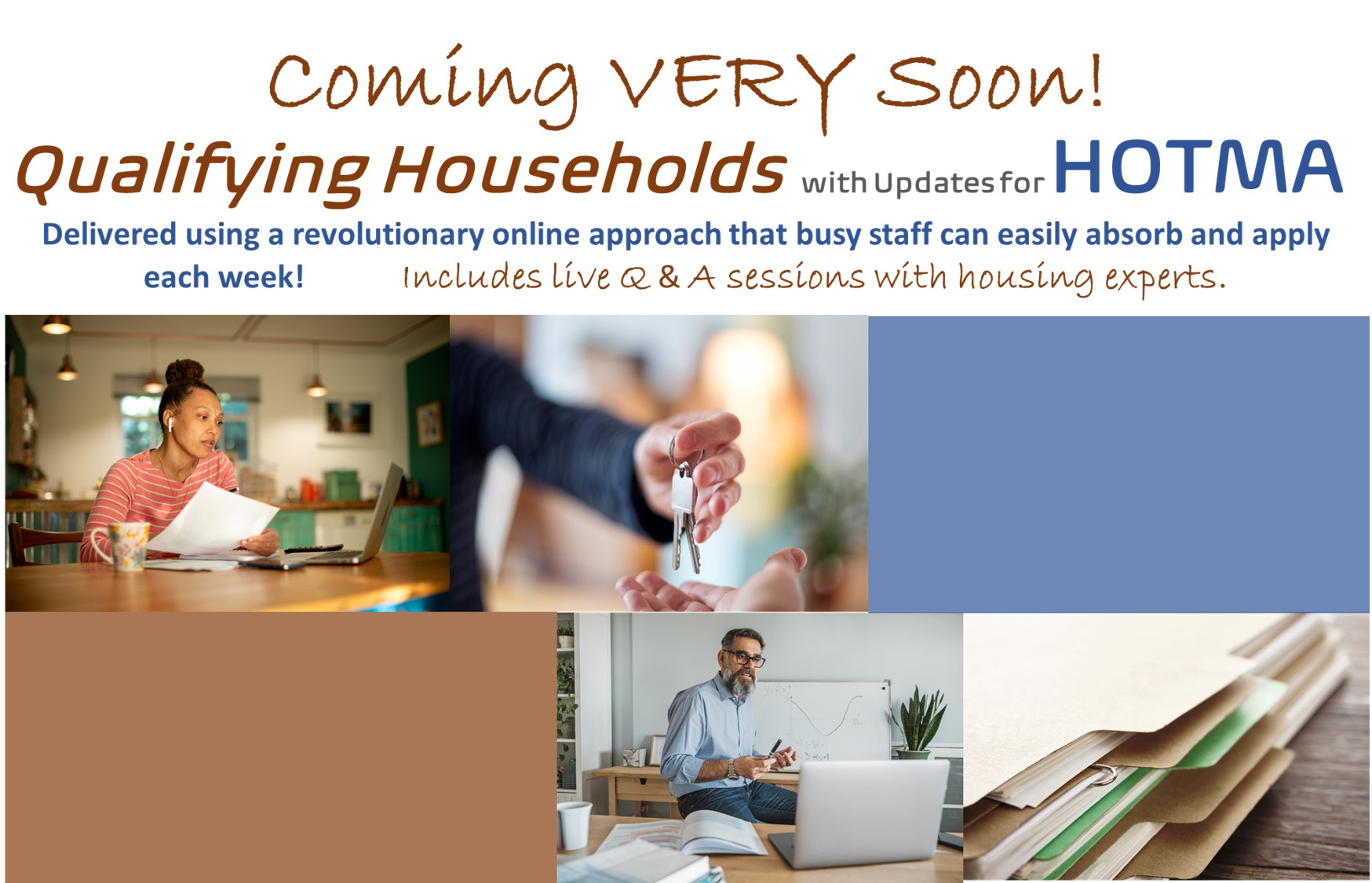 Coming VERY Soon!

Qualifying Households with Updates for HOTMA

Delivered using a revolutionary online approach that busy staff can easily absorb and apply each week! Includes live Q & A sessions with housing experts.